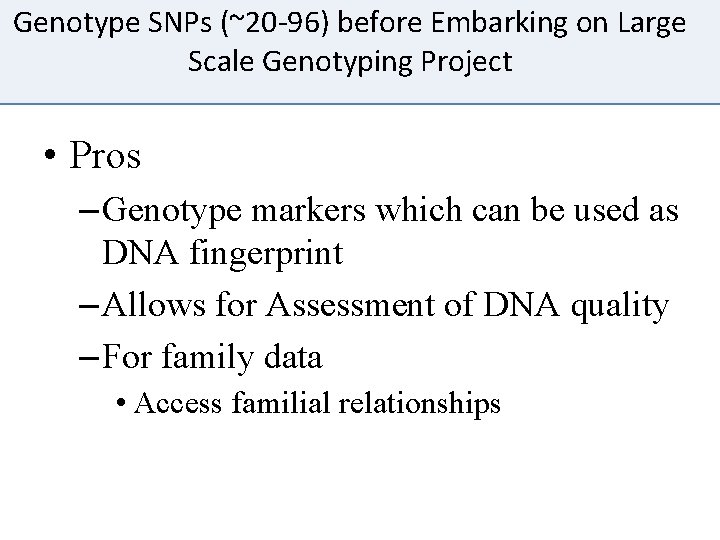 Genotype SNPs (~20-96) before Embarking on Large Scale Genotyping Project

• Pros

– Genotype markers which can be used as DNA fingerprint

– Allows for Assessment of DNA quality

– For family data

• Access familial relationships